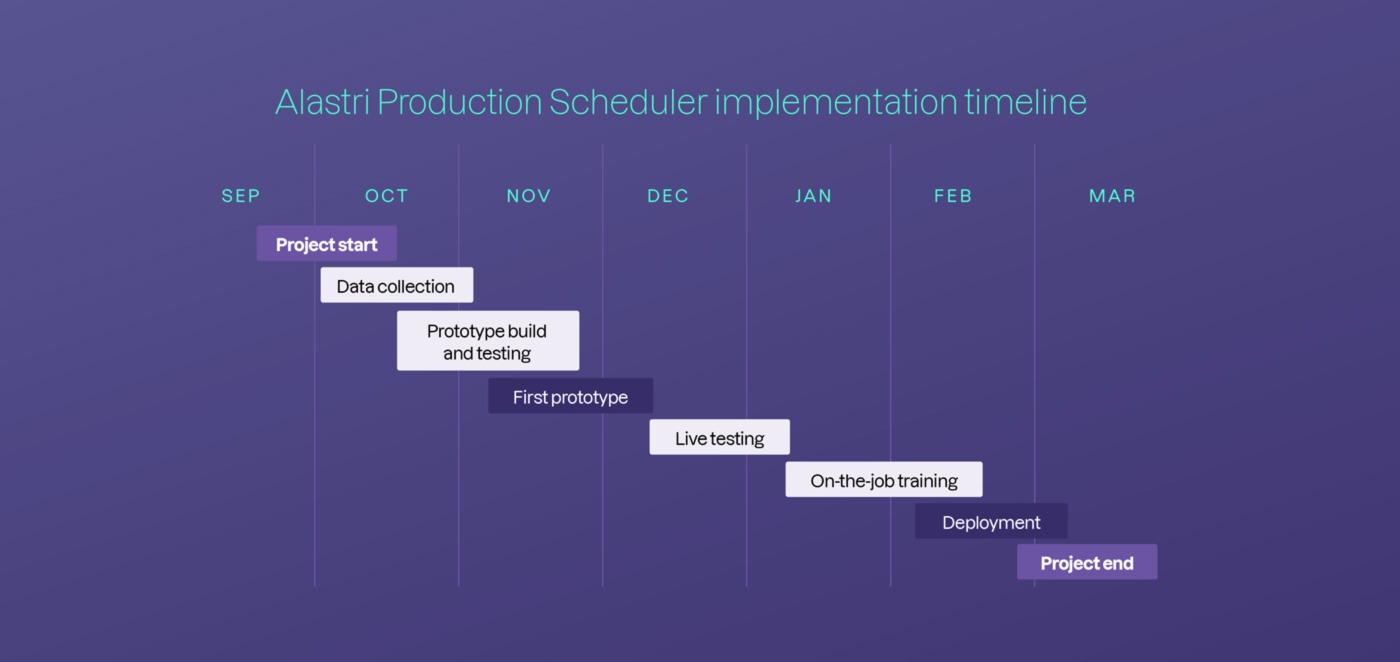 Alastri Production Scheduler implementation timeline

SEP

OCT

NOV

DEC

JAN

FEB

MAR

Project start

Data collection

Prototype build and testing

First prototype

Live testing

On-the-job training

Deployment

Project end